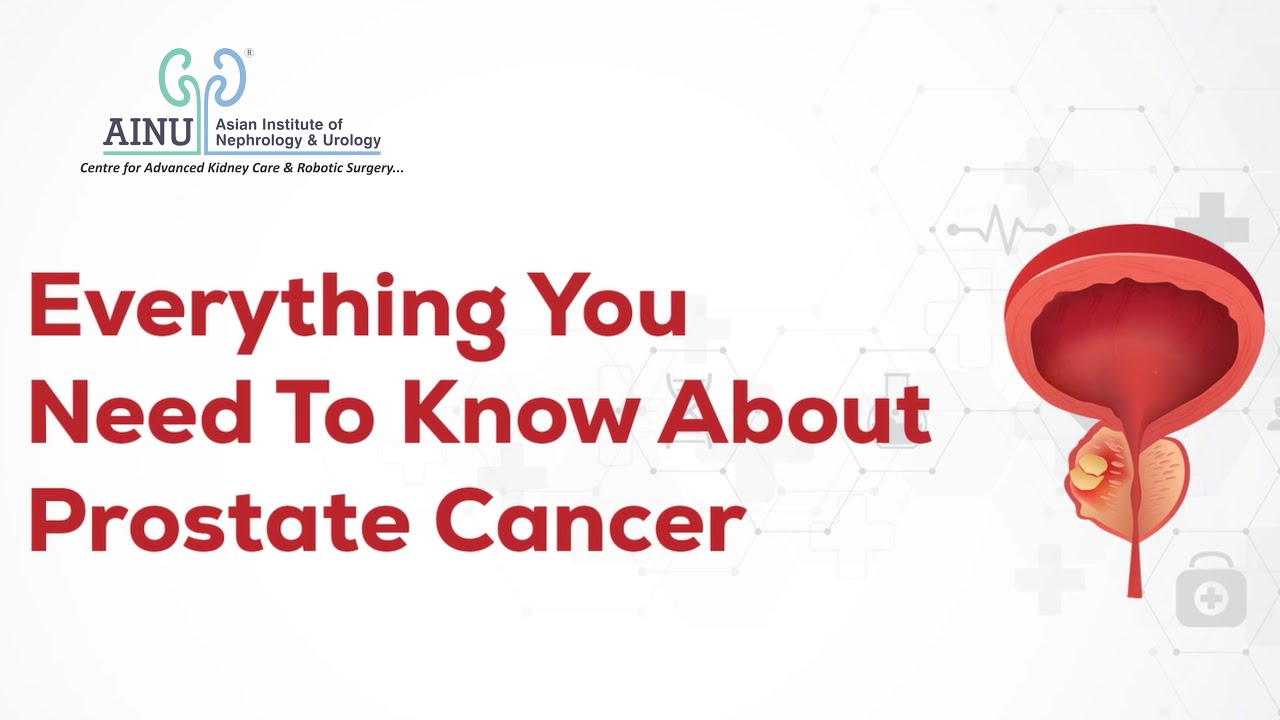 ®
AINU Asian Institute of Nephrology & Urology
Centre for Advanced Kidney Care & Robotic Surgery...

Everything You Need To Know About Prostate Cancer